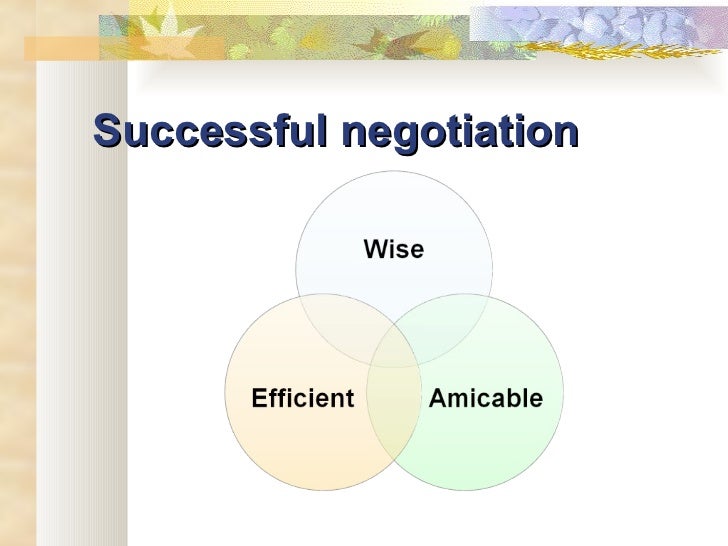 Successful negotiation

Wise

Efficient

Amicable